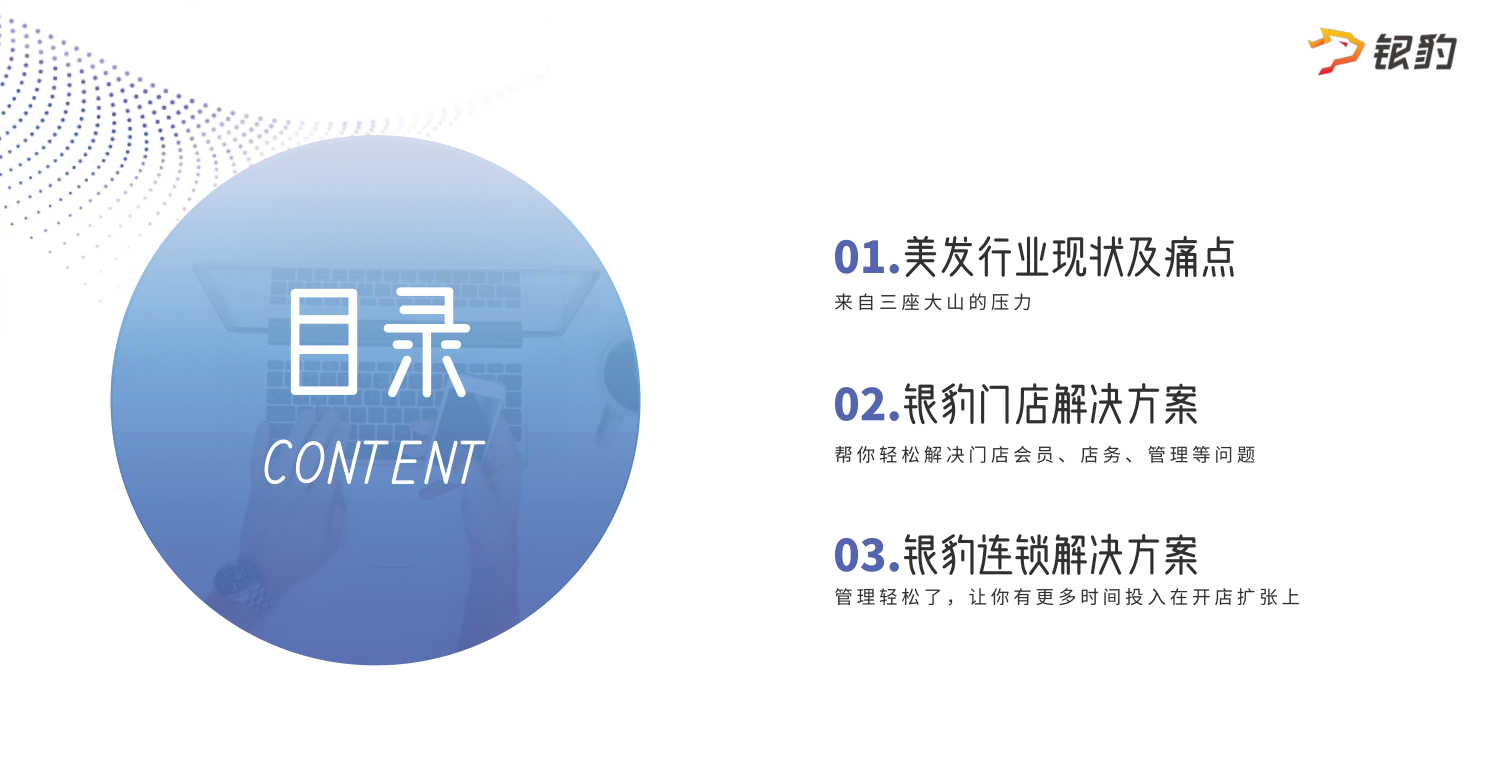 银豹

目录
CONTENT

01.美发行业现状及痛点
来自三座大山的压力

02.银豹门店解决方案
帮你轻松解决门店会员、店务、管理等问题

03.银豹连锁解决方案
管理轻松了，让你有更多时间投入在开店扩张上